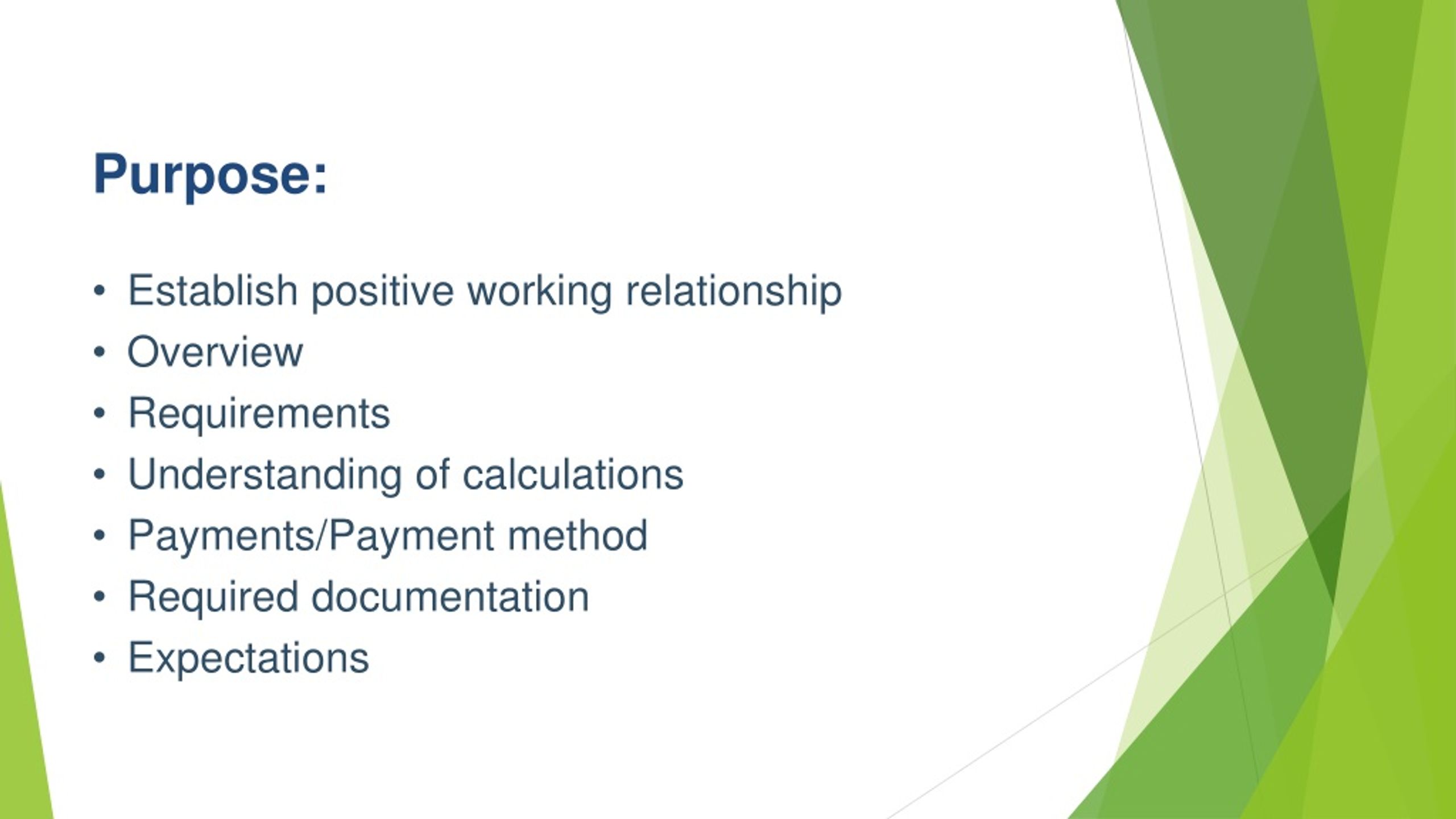 Purpose:

• Establish positive working relationship
• Overview
• Requirements
• Understanding of calculations
• Payments/Payment method
• Required documentation
• Expectations